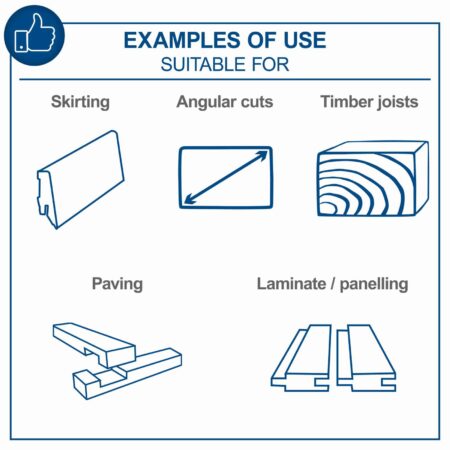 EXAMPLES OF USE
SUITABLE FOR

Skirting

Angular cuts

Timber joists

Paving

Laminate / panelling